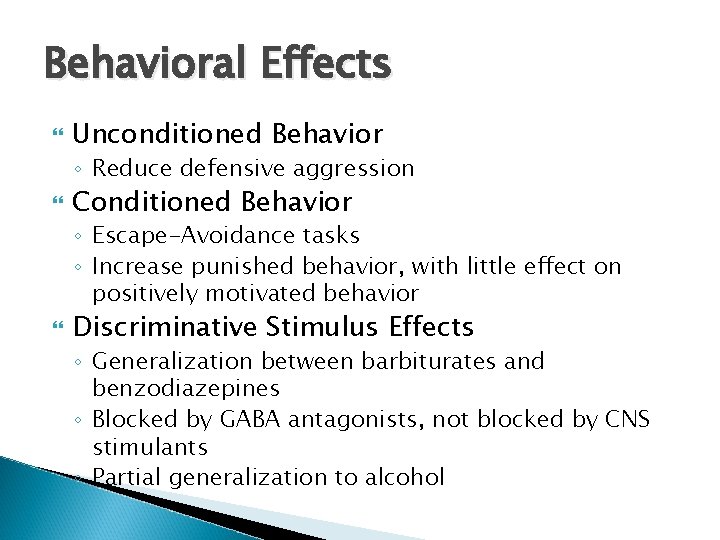 Behavioral Effects

Unconditioned Behavior
◦ Reduce defensive aggression

Conditioned Behavior
◦ Escape-Avoidance tasks
◦ Increase punished behavior, with little effect on positively motivated behavior

Discriminative Stimulus Effects
◦ Generalization between barbiturates and benzodiazepines
◦ Blocked by GABA antagonists, not blocked by CNS stimulants
◦ Partial generalization to alcohol